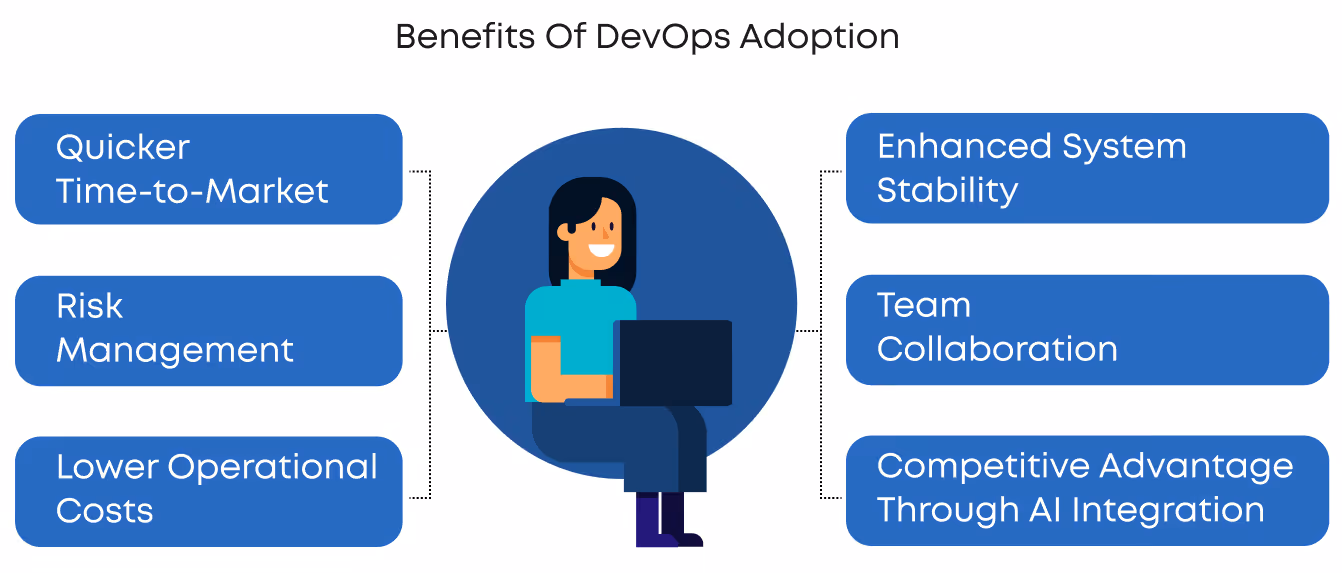 Benefits Of DevOps Adoption

Quicker Time-to-Market

Risk Management

Lower Operational Costs

Enhanced System Stability

Team Collaboration

Competitive Advantage Through AI Integration